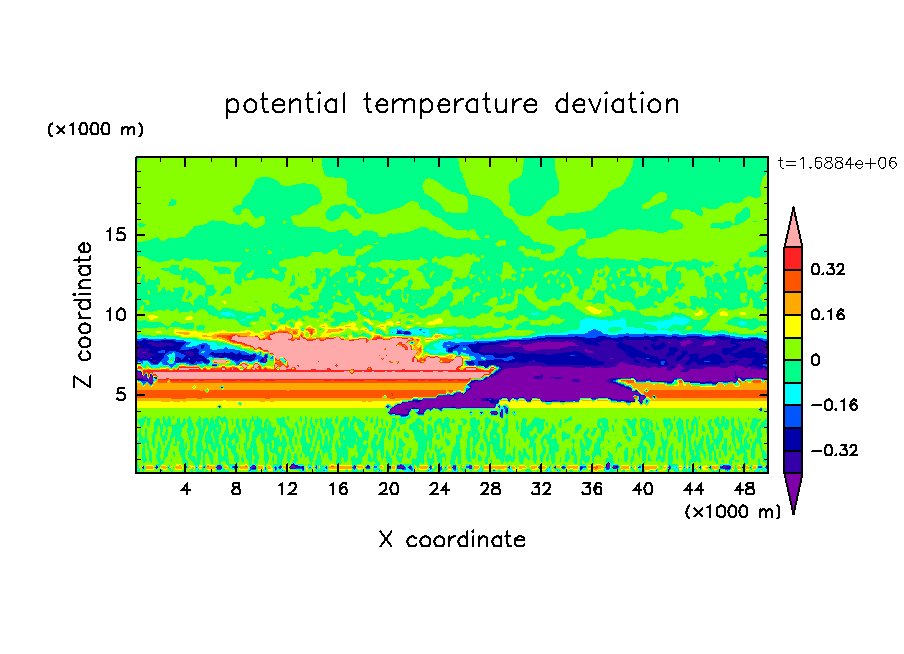 potential temperature deviation

(×1000 m)

t=1.6884e+06

Z coordinate

15
10
5

0.32
0.16
0
−0.16
−0.32

4 8 12 16 20 24 28 32 36 40 44 48

(×1000 m)

X coordinate